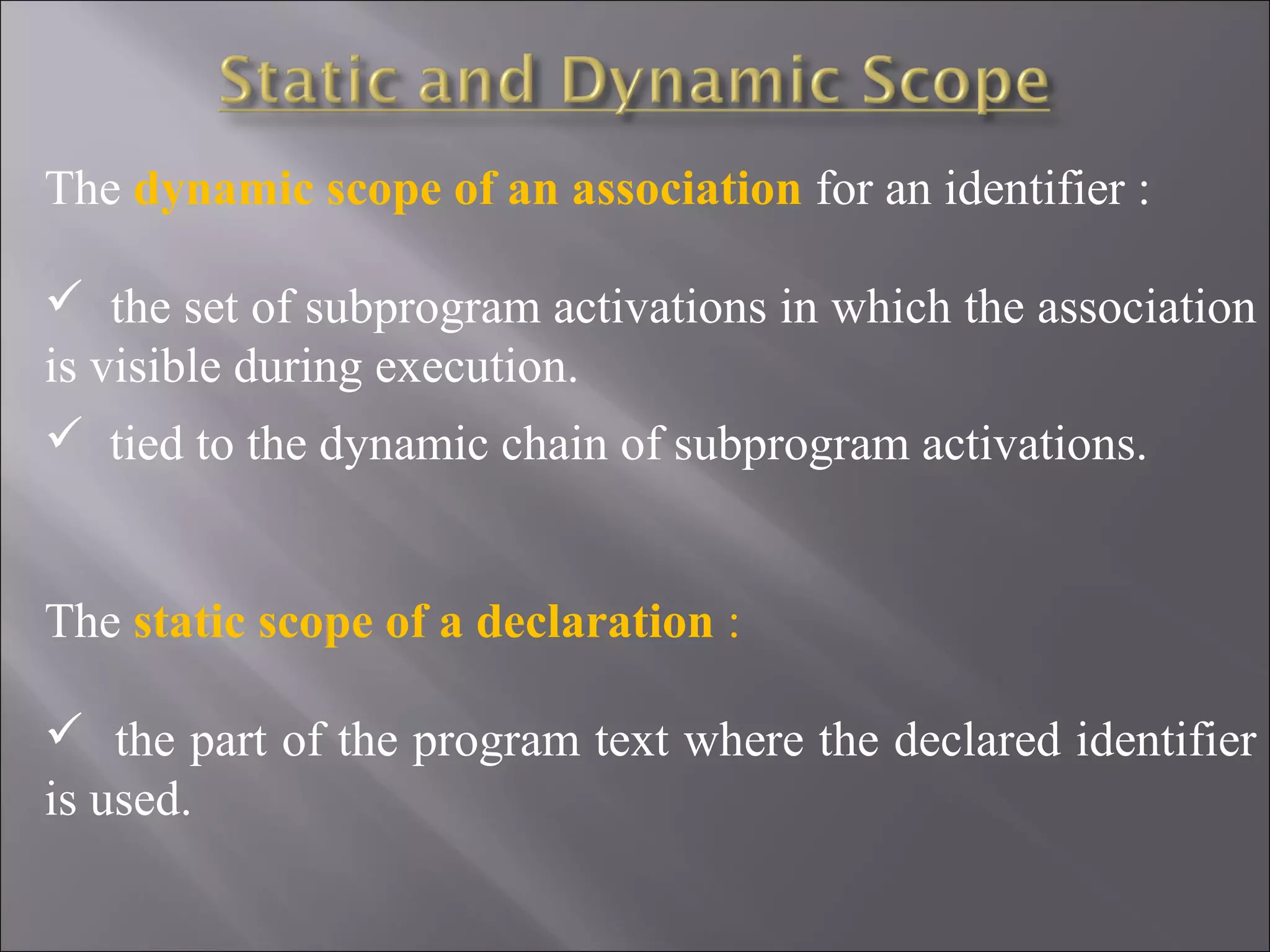 Static and Dynamic Scope

The dynamic scope of an association for an identifier :

✓ the set of subprogram activations in which the association is visible during execution.

✓ tied to the dynamic chain of subprogram activations.

The static scope of a declaration :

✓ the part of the program text where the declared identifier is used.